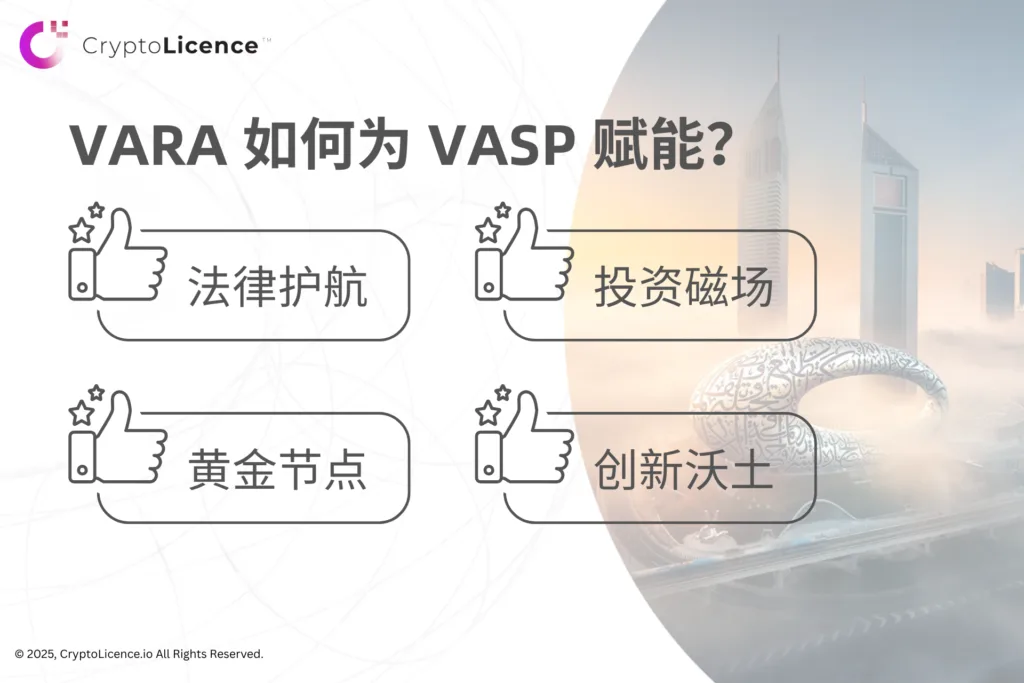 CryptoLicence™

VARA 如何为 VASP 赋能?

法律护航

投资磁场

黄金节点

创新沃土

© 2025, CryptoLicence.io All Rights Reserved.